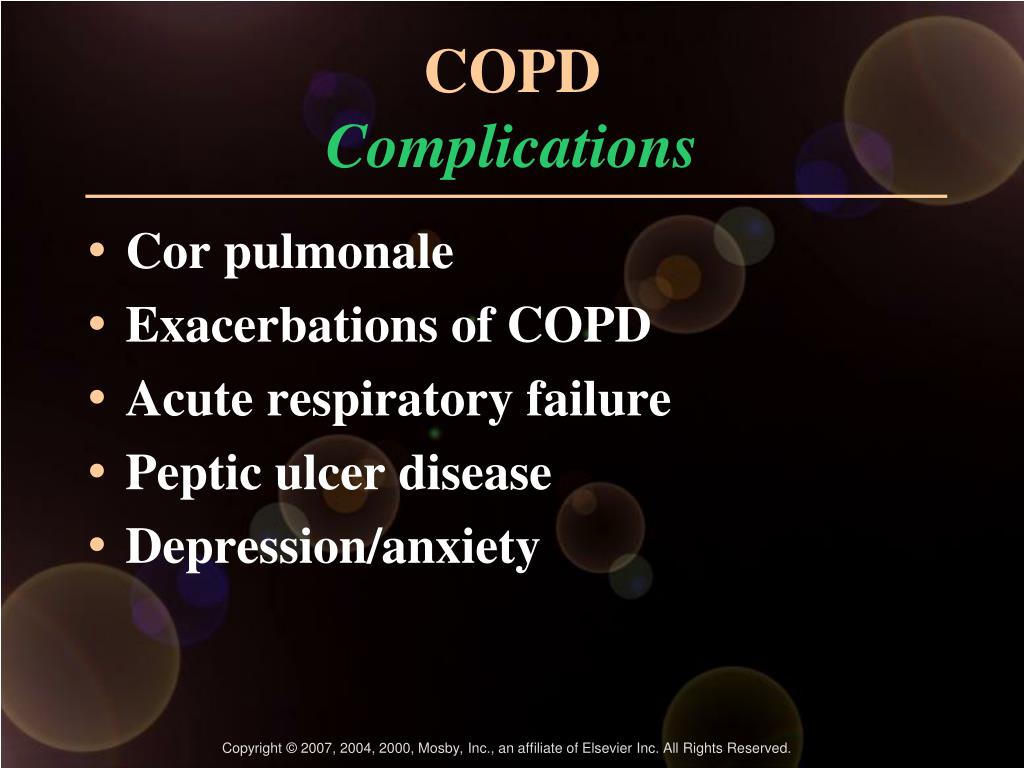 COPD
Complications

• Cor pulmonale
• Exacerbations of COPD
• Acute respiratory failure
• Peptic ulcer disease
• Depression/anxiety

Copyright © 2007, 2004, 2000, Mosby, Inc., an affiliate of Elsevier Inc. All Rights Reserved.